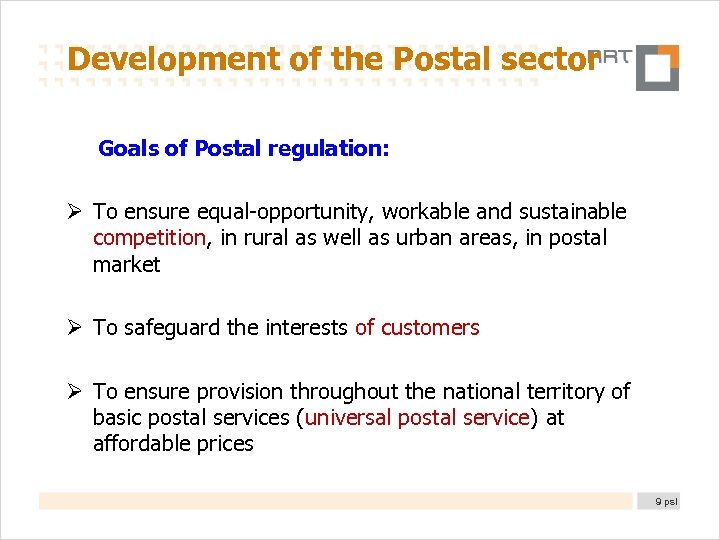 Development of the Postal sector

RRT

Goals of Postal regulation:

➢ To ensure equal-opportunity, workable and sustainable competition, in rural as well as urban areas, in postal market

➢ To safeguard the interests of customers

➢ To ensure provision throughout the national territory of basic postal services (universal postal service) at affordable prices

9 psl